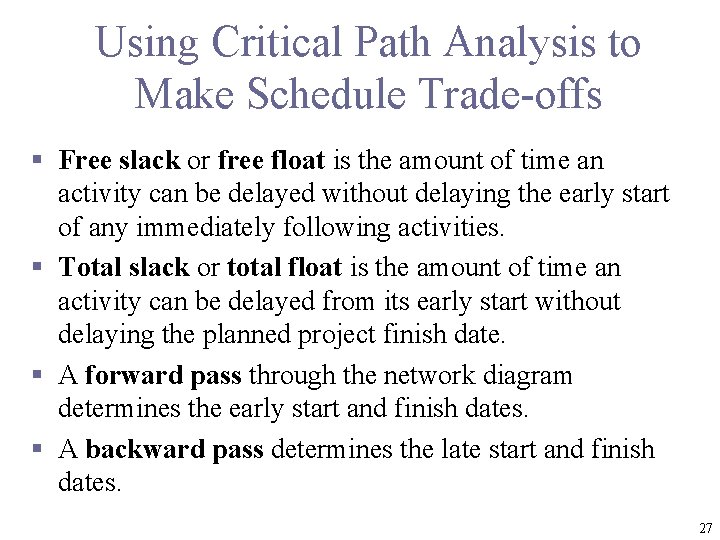 Using Critical Path Analysis to Make Schedule Trade-offs

▪ Free slack or free float is the amount of time an activity can be delayed without delaying the early start of any immediately following activities.

▪ Total slack or total float is the amount of time an activity can be delayed from its early start without delaying the planned project finish date.

▪ A forward pass through the network diagram determines the early start and finish dates.

▪ A backward pass determines the late start and finish dates.

27